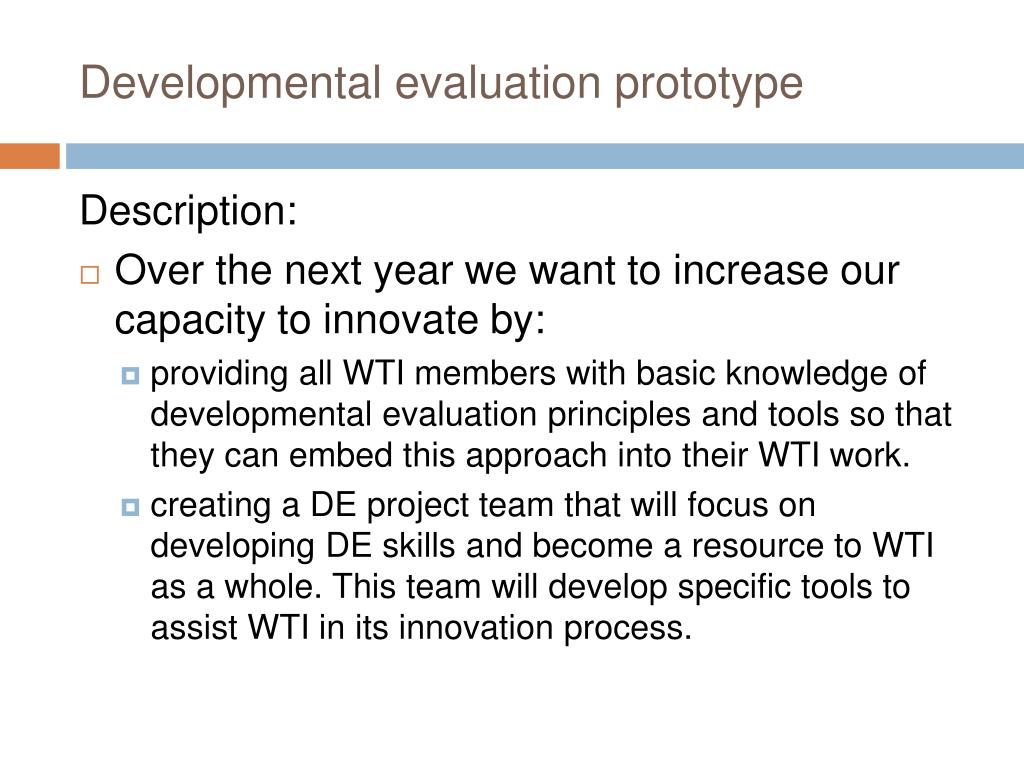 Developmental evaluation prototype

Description:

Over the next year we want to increase our capacity to innovate by:

providing all WTI members with basic knowledge of developmental evaluation principles and tools so that they can embed this approach into their WTI work.

creating a DE project team that will focus on developing DE skills and become a resource to WTI as a whole. This team will develop specific tools to assist WTI in its innovation process.